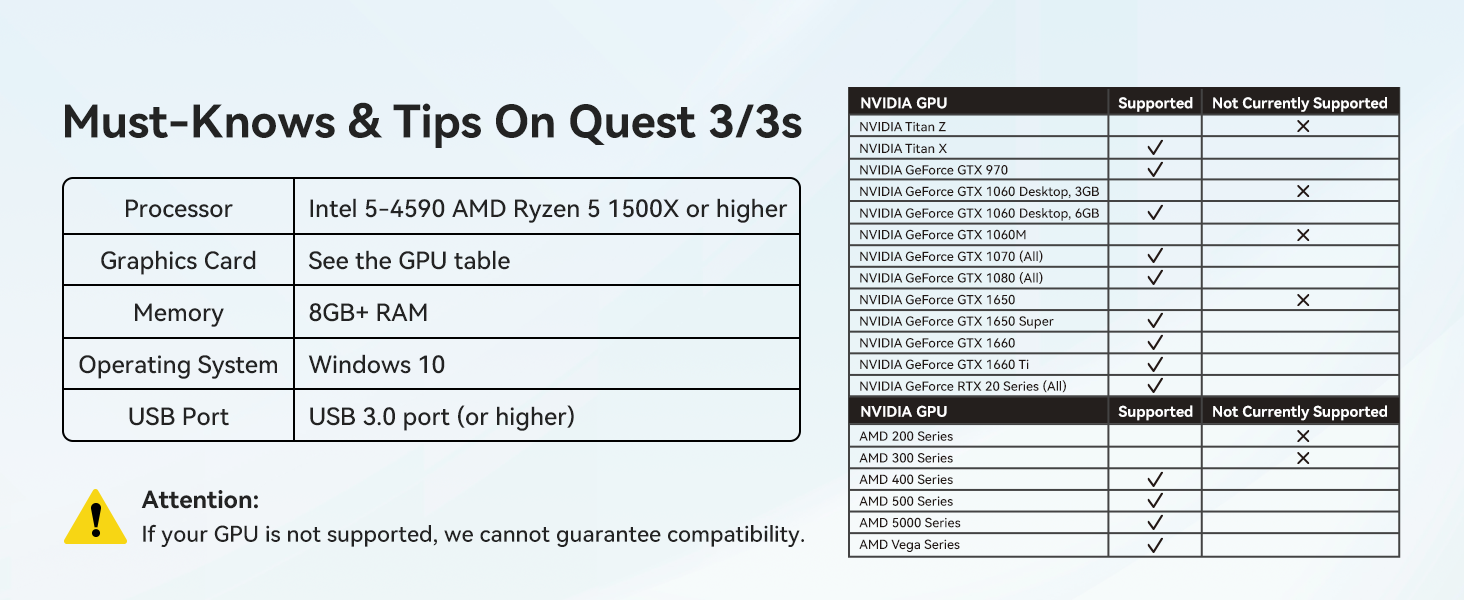 Must-Knows & Tips On Quest 3/3s

| Processor | Intel 5-4590 AMD Ryzen 5 1500X or higher |
|---|---|
| Graphics Card | See the GPU table |
| Memory | 8GB+ RAM |
| Operating System | Windows 10 |
| USB Port | USB 3.0 port (or higher) |

Attention:
If your GPU is not supported, we cannot guarantee compatibility.

| NVIDIA GPU | Supported | Not Currently Supported |
|---|---|---|
| NVIDIA Titan Z | | ✕ |
| NVIDIA Titan X | ✓ | |
| NVIDIA GeForce GTX 970 | ✓ | |
| NVIDIA GeForce GTX 1060 Desktop, 3GB | | ✕ |
| NVIDIA GeForce GTX 1060 Desktop, 6GB | ✓ | |
| NVIDIA GeForce GTX 1060M | | ✕ |
| NVIDIA GeForce GTX 1070 (All) | ✓ | |
| NVIDIA GeForce GTX 1080 (All) | ✓ | |
| NVIDIA GeForce GTX 1650 | | ✕ |
| NVIDIA GeForce GTX 1650 Super | ✓ | |
| NVIDIA GeForce GTX 1660 | ✓ | |
| NVIDIA GeForce GTX 1660 Ti | ✓ | |
| NVIDIA GeForce RTX 20 Series (All) | ✓ | |
| NVIDIA GPU | Supported | Not Currently Supported |
| AMD 200 Series | | ✕ |
| AMD 300 Series | | ✕ |
| AMD 400 Series | ✓ | |
| AMD 500 Series | ✓ | |
| AMD 5000 Series | ✓ | |
| AMD Vega Series | ✓ | |